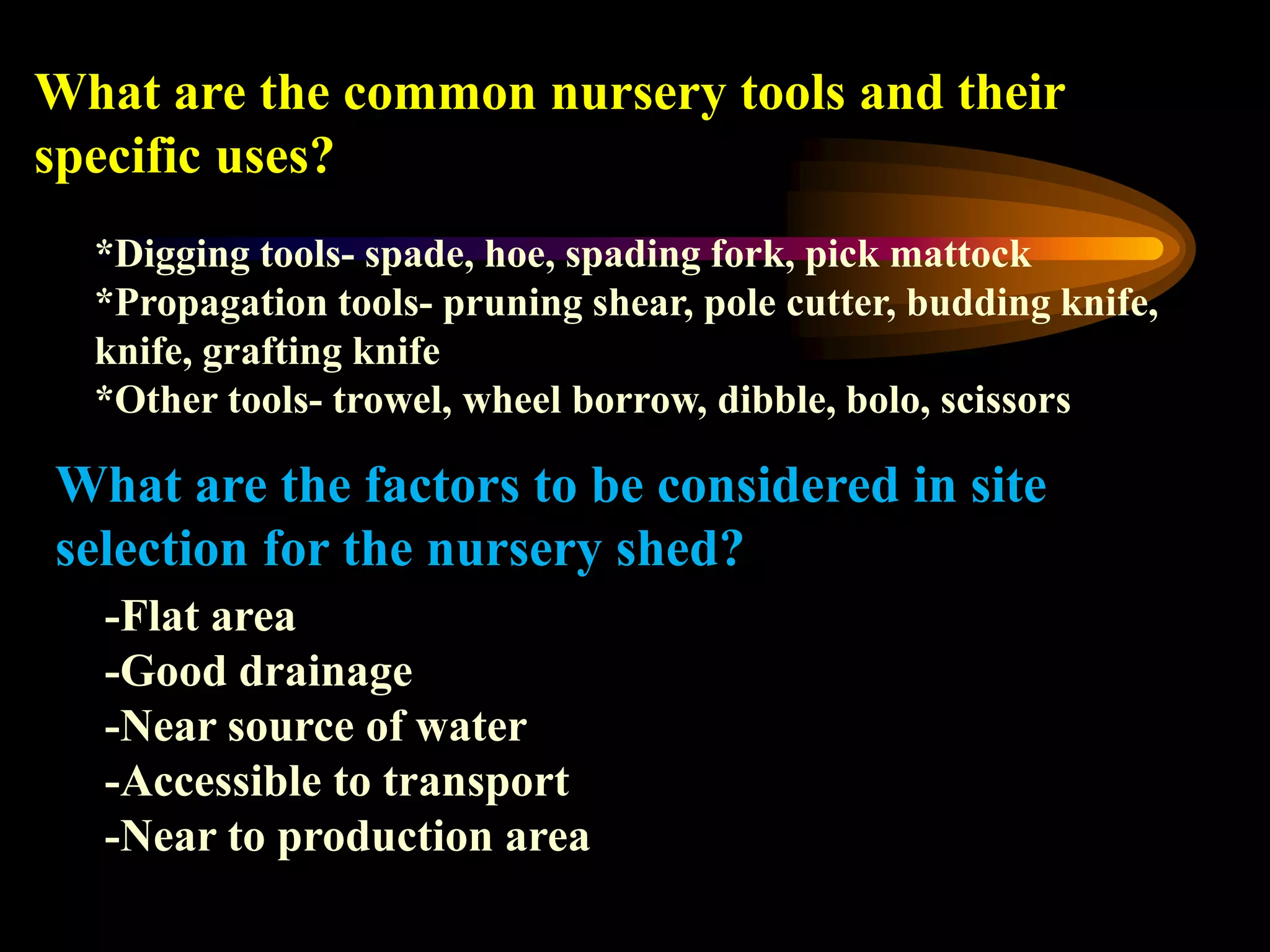 What are the common nursery tools and their specific uses?

*Digging tools- spade, hoe, spading fork, pick mattock
*Propagation tools- pruning shear, pole cutter, budding knife, knife, grafting knife
*Other tools- trowel, wheel borrow, dibble, bolo, scissors

What are the factors to be considered in site selection for the nursery shed?

-Flat area
-Good drainage
-Near source of water
-Accessible to transport
-Near to production area